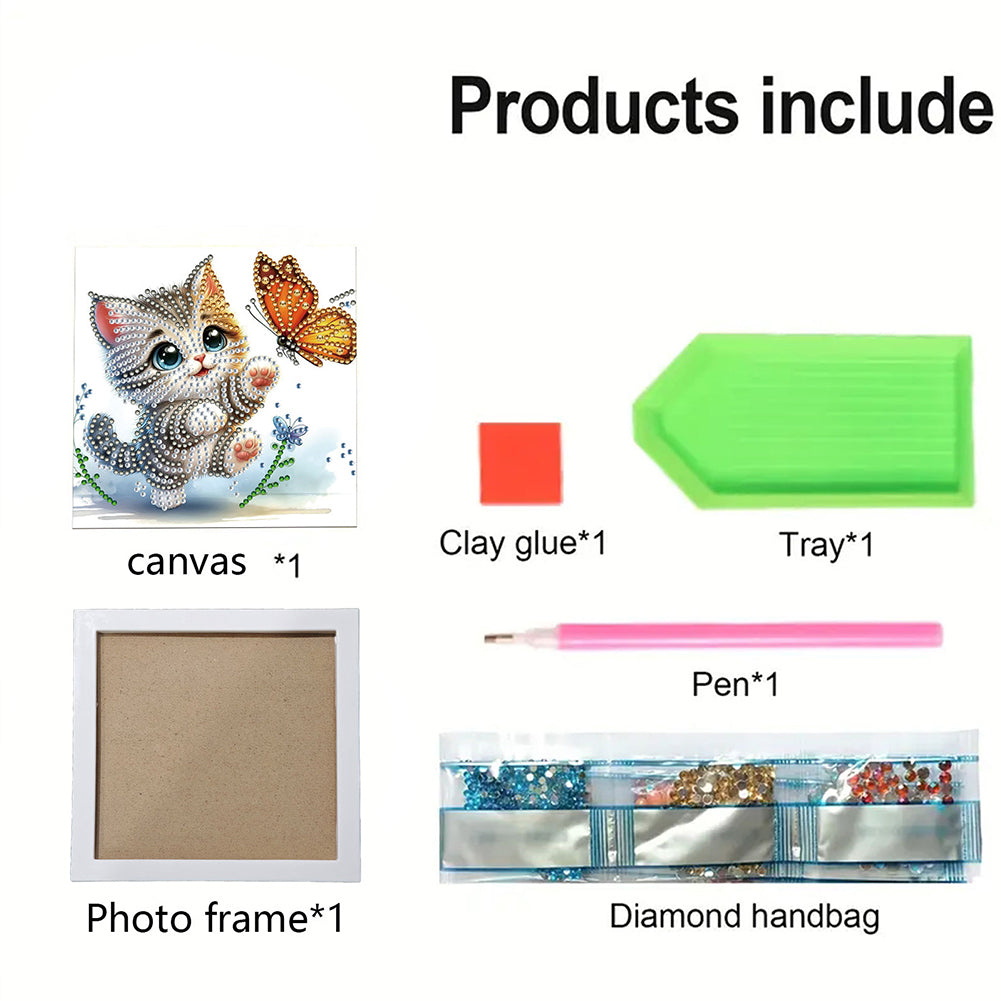 Products include

canvas *1

Clay glue*1

Tray*1

Pen*1

Photo frame*1

Diamond handbag